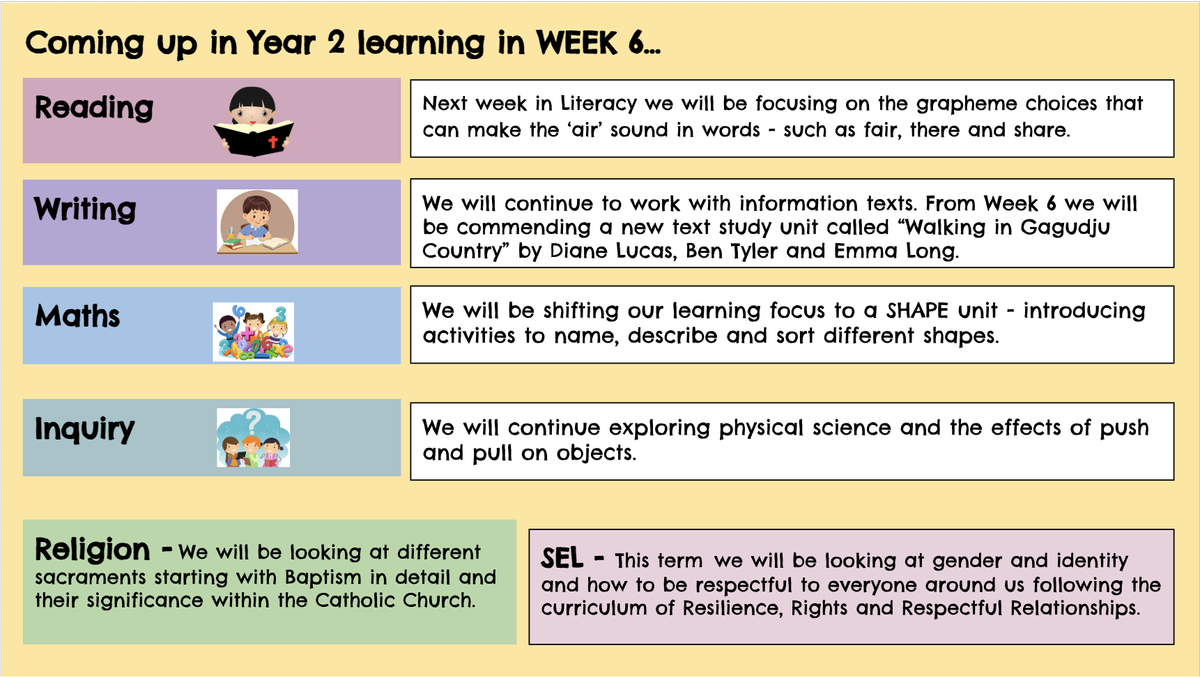 Coming up in Year 2 learning in WEEK 6...

Reading

Next week in Literacy we will be focusing on the grapheme choices that can make the 'air' sound in words - such as fair, there and share.

Writing

We will continue to work with information texts. From Week 6 we will be commending a new text study unit called "Walking in Gagudju Country" by Diane Lucas, Ben Tyler and Emma Long.

Maths

We will be shifting our learning focus to a SHAPE unit - introducing activities to name, describe and sort different shapes.

Inquiry

We will continue exploring physical science and the effects of push and pull on objects.

Religion - We will be looking at different sacraments starting with Baptism in detail and their significance within the Catholic Church.

SEL - This term we will be looking at gender and identity and how to be respectful to everyone around us following the curriculum of Resilience, Rights and Respectful Relationships.